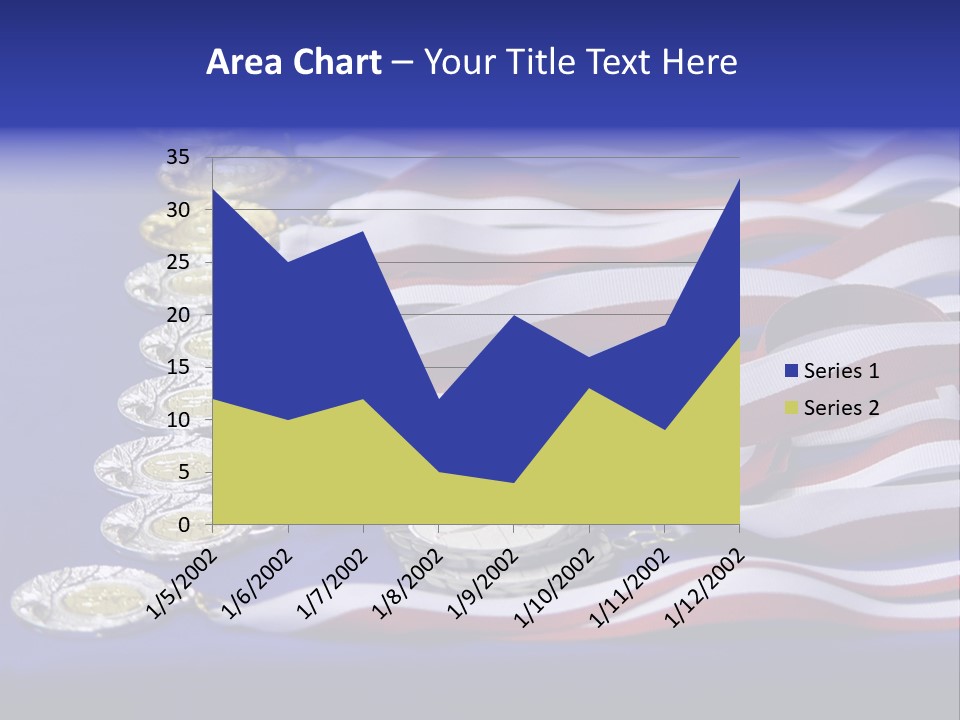 Area Chart – Your Title Text Here

35
30
25
20
15
10
5
0

1/5/2002
1/6/2002
1/7/2002
1/8/2002
1/9/2002
1/10/2002
1/11/2002
1/12/2002

Series 1
Series 2